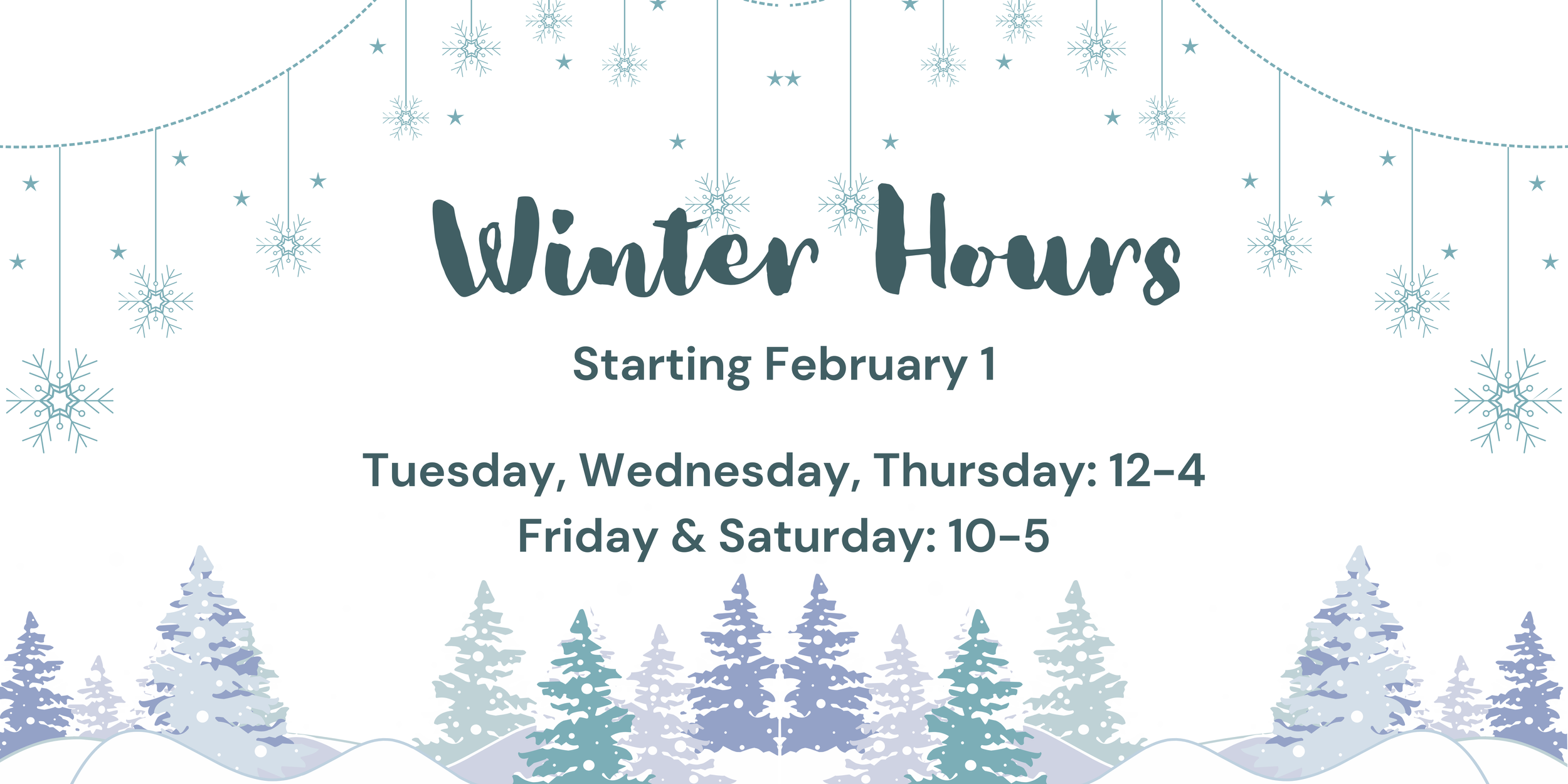 Winter Hours

Starting February 1

Tuesday, Wednesday, Thursday: 12-4
Friday & Saturday: 10-5